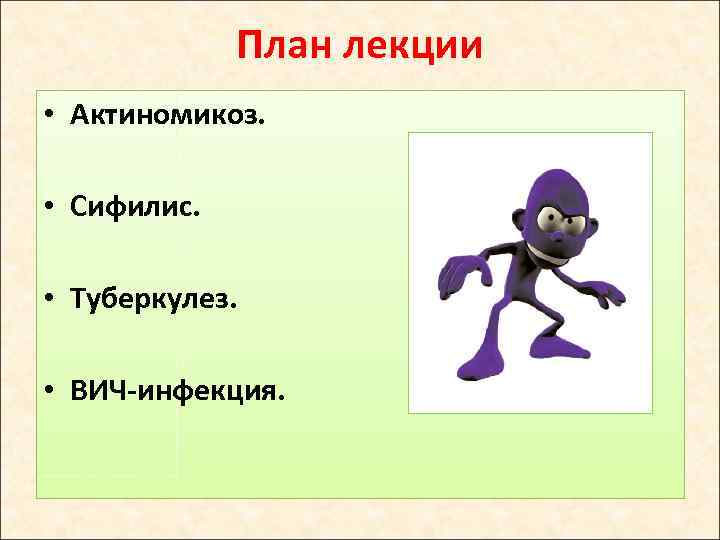 План лекции

• Актиномикоз.

• Сифилис.

• Туберкулез.

• ВИЧ-инфекция.